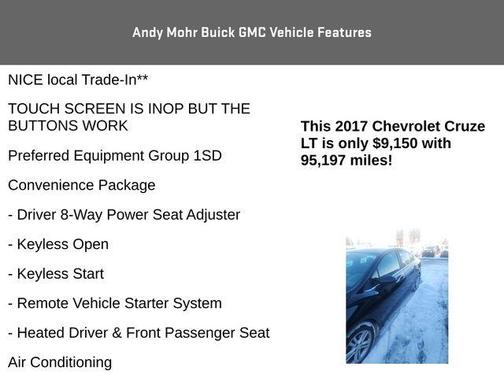 Andy Mohr Buick GMC Vehicle Features

NICE local Trade-In**

TOUCH SCREEN IS INOP BUT THE BUTTONS WORK

Preferred Equipment Group 1SD

Convenience Package

- Driver 8-Way Power Seat Adjuster

- Keyless Open

- Keyless Start

- Remote Vehicle Starter System

- Heated Driver & Front Passenger Seat

Air Conditioning

This 2017 Chevrolet Cruze LT is only $9,150 with 95,197 miles!